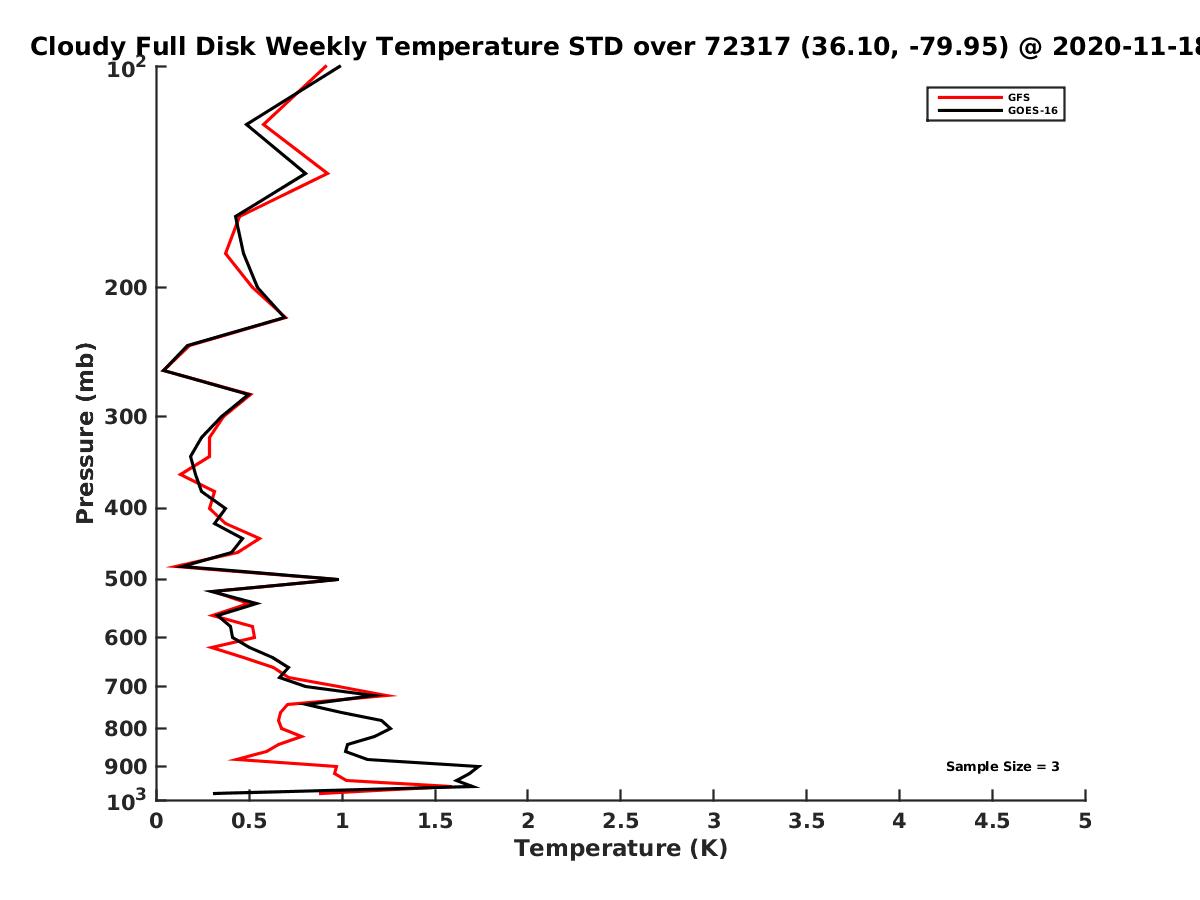 Cloudy Full Disk Weekly Temperature STD over 72317 (36.10, -79.95) @ 2020-11-18

GFS
GOES-16

Pressure (mb)

$10^2$
200
300
400
500
600
700
800
900
$10^3$

Sample Size = 3

0
0.5
1
1.5
2
2.5
3
3.5
4
4.5
5
Temperature (K)